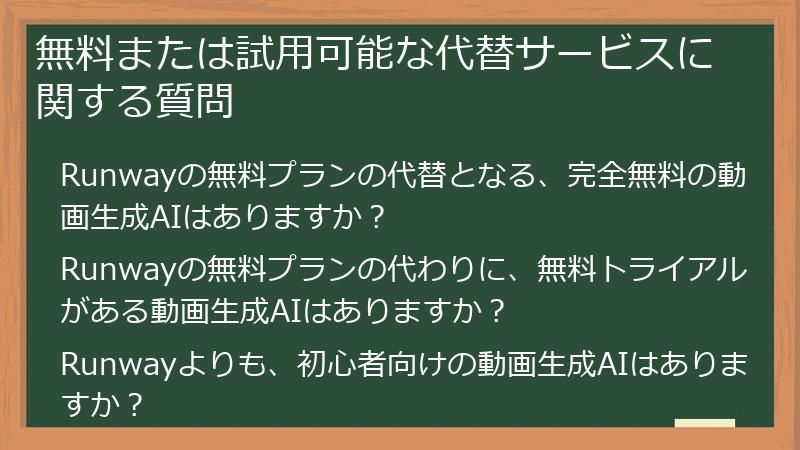 無料または試用可能な代替サービスに関する質問

Runwayの無料プランの代替となる、完全無料の動画生成AIはありますか？

Runwayの無料プランの代わりに、無料トライアルがある動画生成AIはありますか？

Runwayよりも、初心者向けの動画生成AIはありますか？